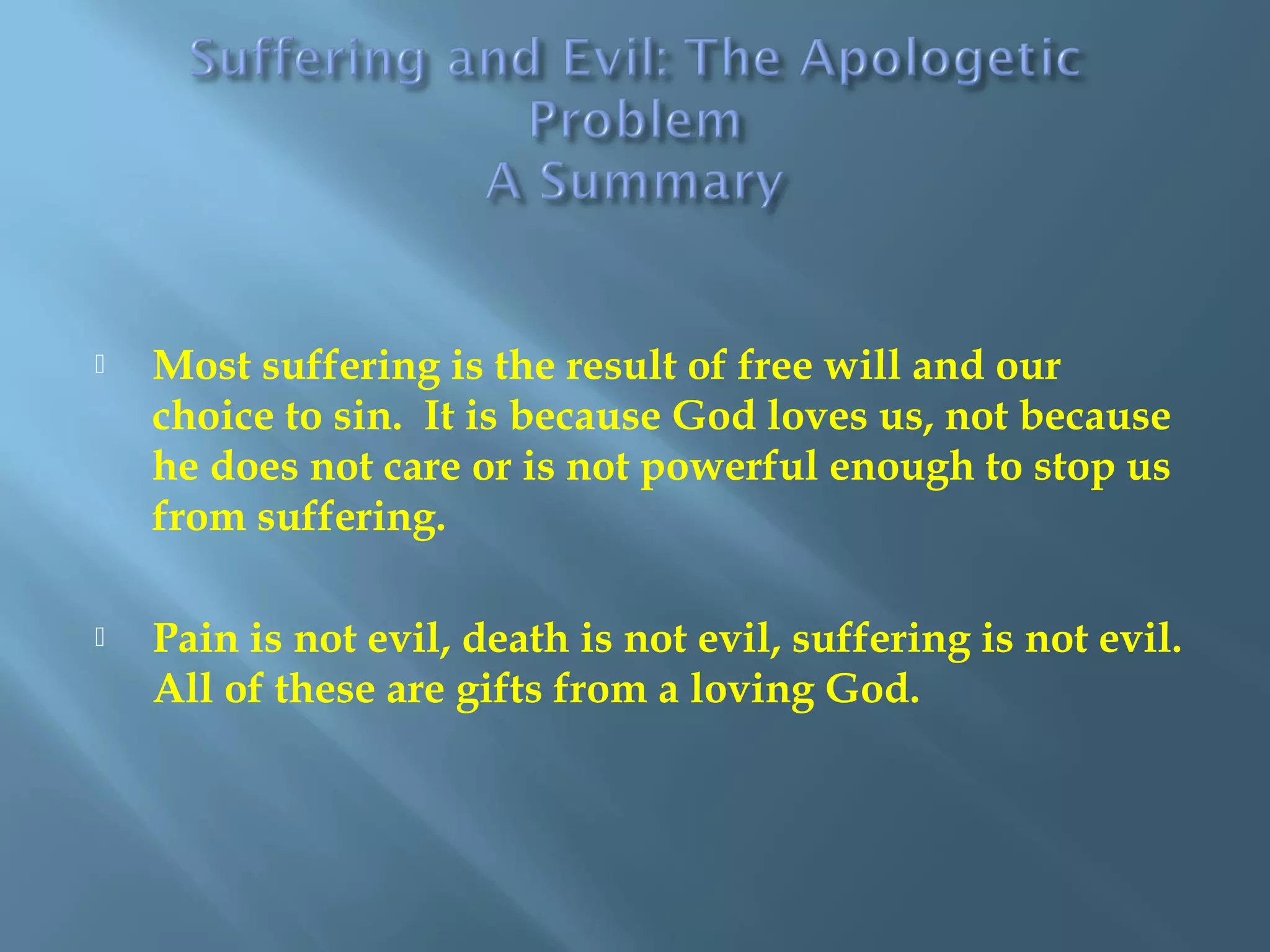 Suffering and Evil: The Apologetic Problem
A Summary

Most suffering is the result of free will and our choice to sin. It is because God loves us, not because he does not care or is not powerful enough to stop us from suffering.

Pain is not evil, death is not evil, suffering is not evil. All of these are gifts from a loving God.